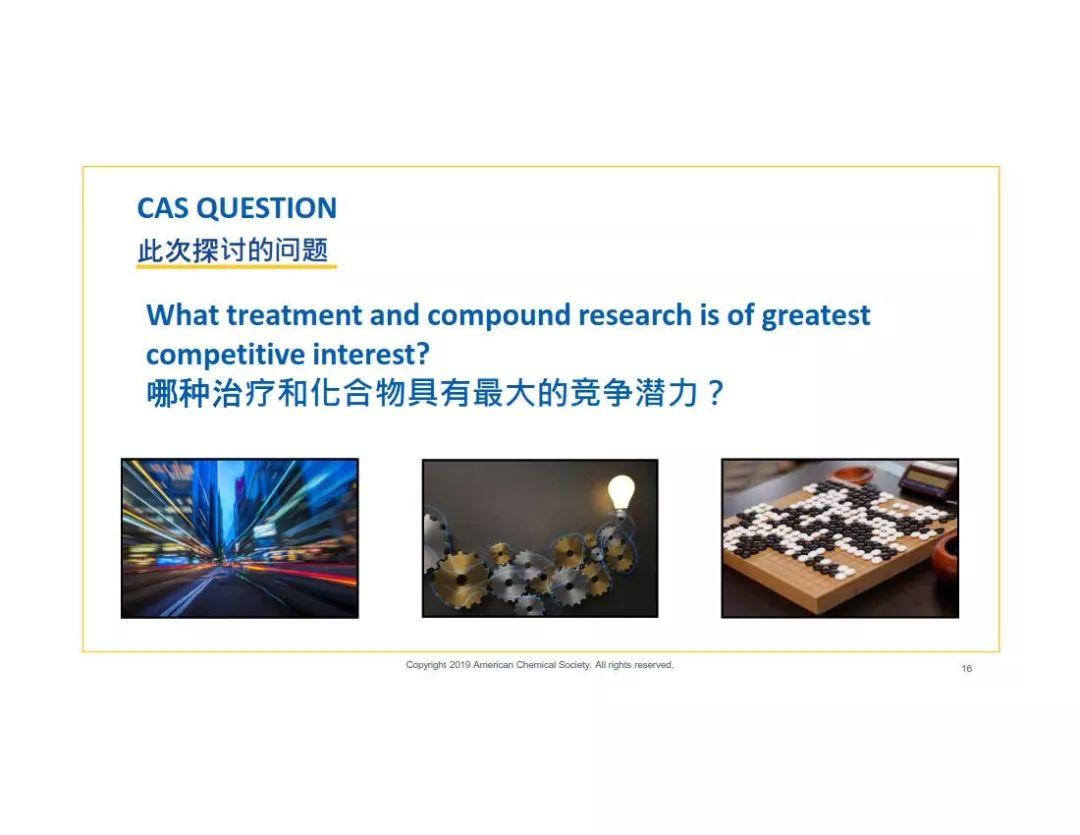 CAS QUESTION
此次探讨的问题

What treatment and compound research is of greatest competitive interest?
哪种治疗和化合物具有最大的竞争潜力？

Copyright 2019 American Chemical Society. All rights reserved.

16